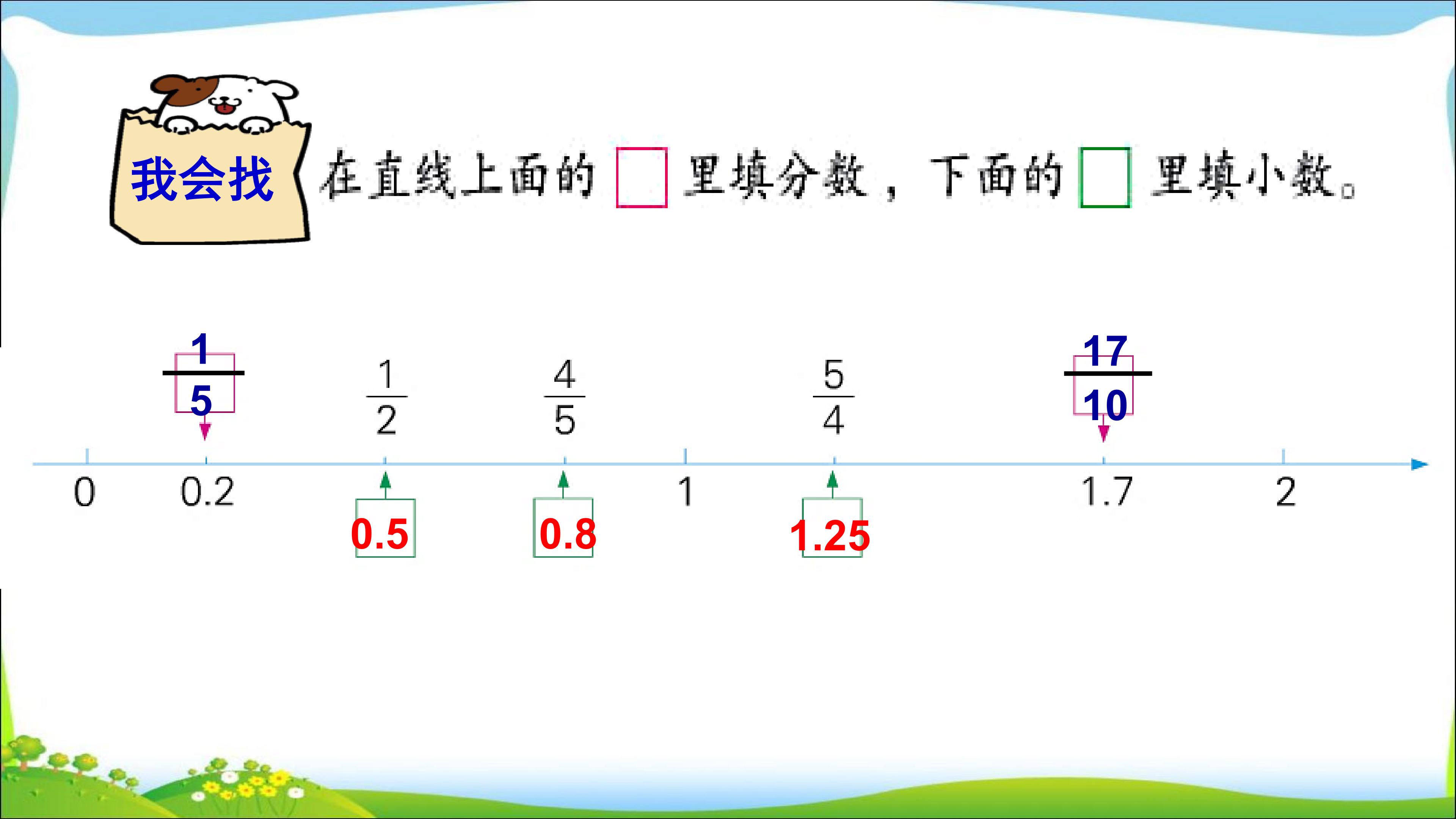 我会找

在直线上面的 □ 里填分数，下面的 □ 里填小数。

$\frac{1}{5}$ $\frac{1}{2}$ $\frac{4}{5}$ $\frac{5}{4}$ $\frac{17}{10}$

0 0.2 1 1.7 2

0.5 0.8 1.25